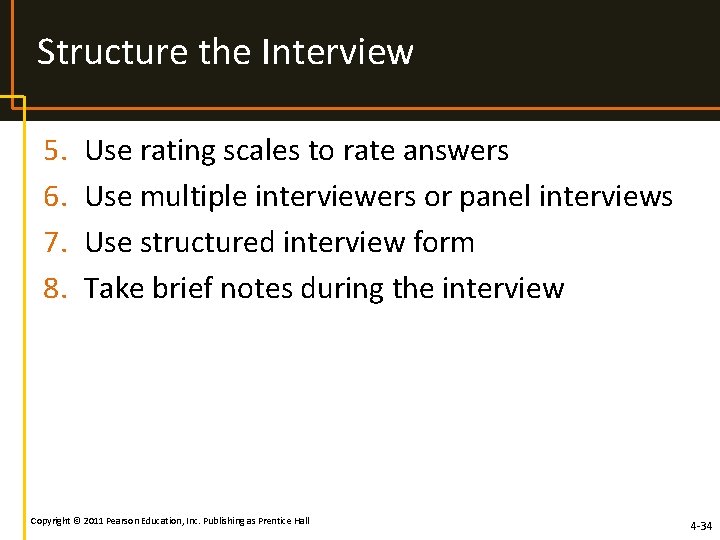 Structure the Interview

5. Use rating scales to rate answers
6. Use multiple interviewers or panel interviews
7. Use structured interview form
8. Take brief notes during the interview

Copyright © 2011 Pearson Education, Inc. Publishing as Prentice Hall

4-34